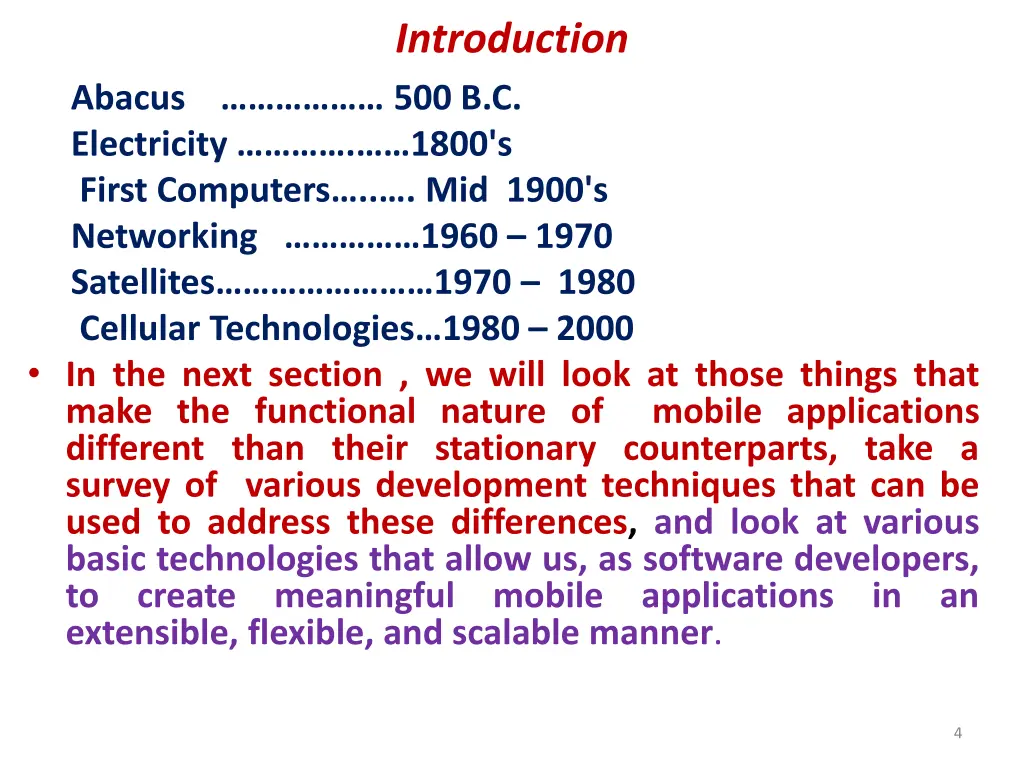 Introduction

Abacus ……………… 500 B.C.
Electricity ……………..…1800's
First Computers…..…. Mid 1900's
Networking ……………1960 – 1970
Satellites……………………1970 – 1980
Cellular Technologies…1980 – 2000

• In the next section , we will look at those things that make the functional nature of mobile applications different than their stationary counterparts, take a survey of various development techniques that can be used to address these differences, and look at various basic technologies that allow us, as software developers, to create meaningful mobile applications in an extensible, flexible, and scalable manner.

4